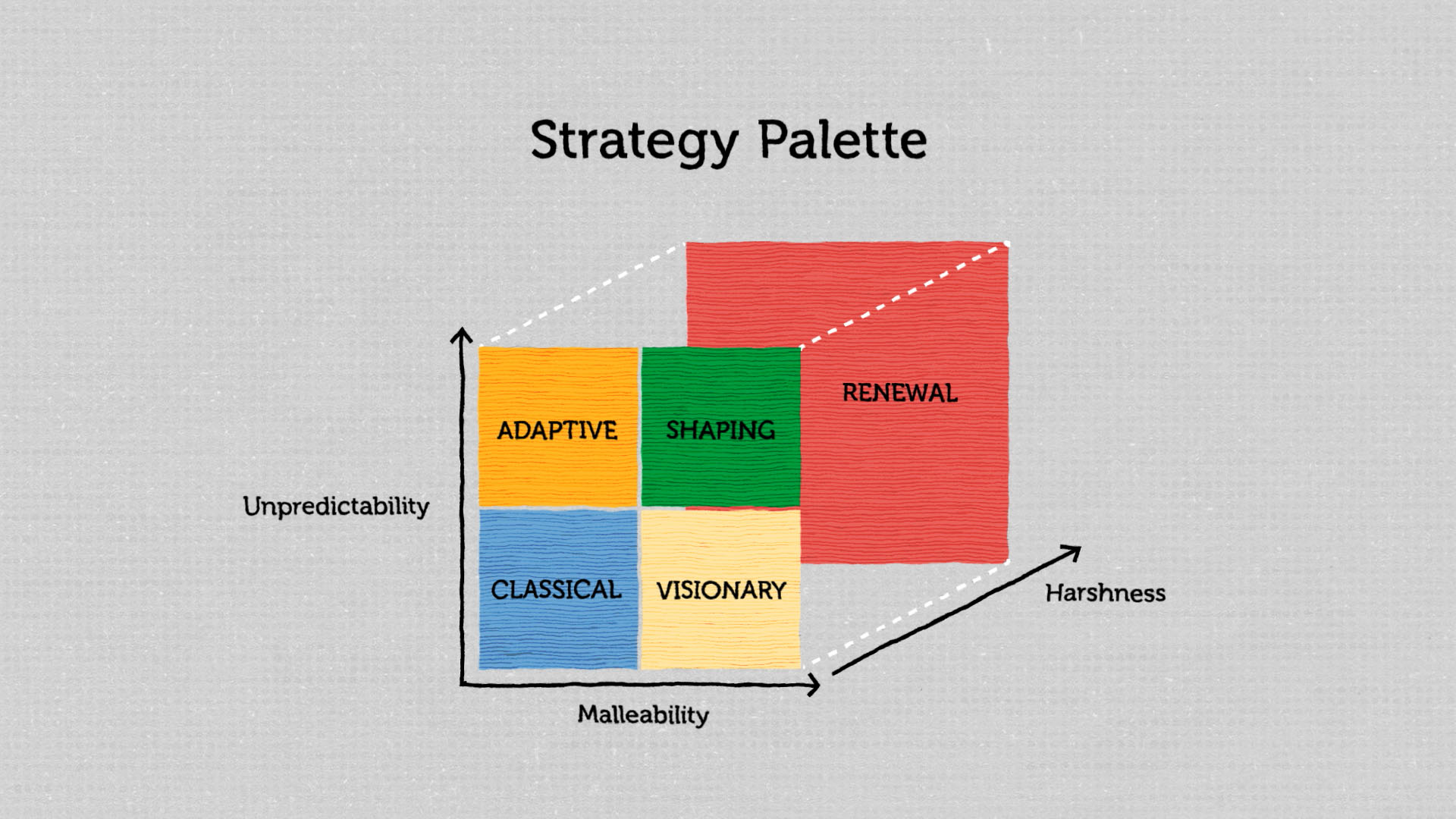 Strategy Palette

RENEWAL

ADAPTIVE

SHAPING

Unpredictability

CLASSICAL

VISIONARY

Harshness

Malleability